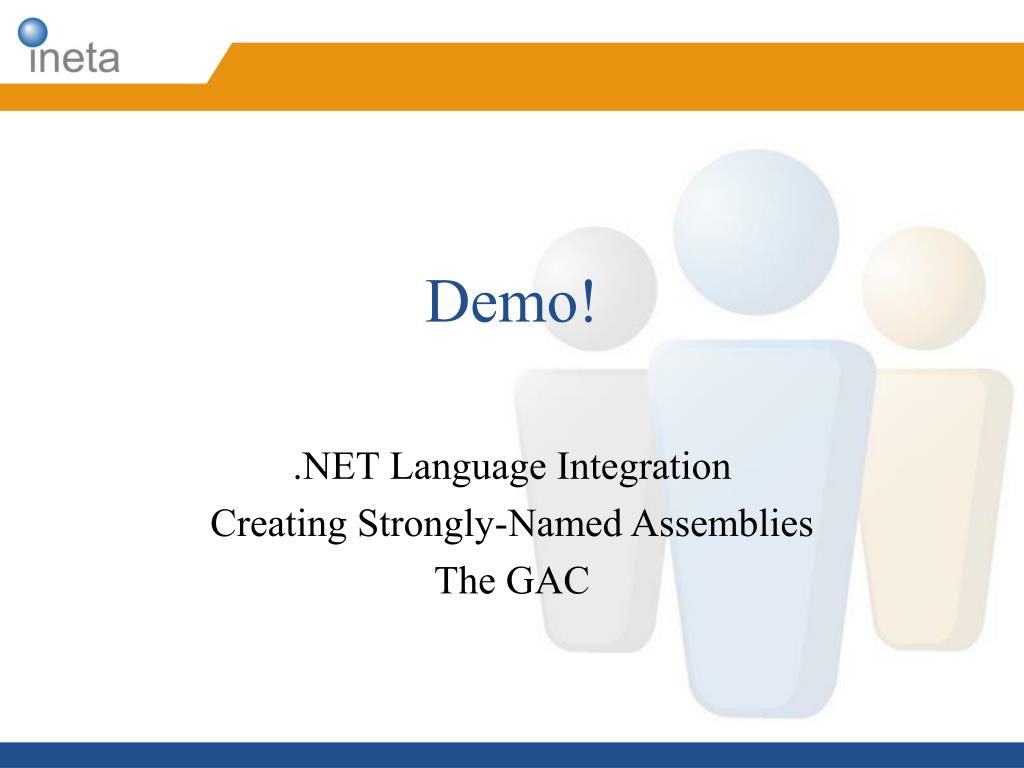 ineta

Demo!

.NET Language Integration
Creating Strongly-Named Assemblies
The GAC